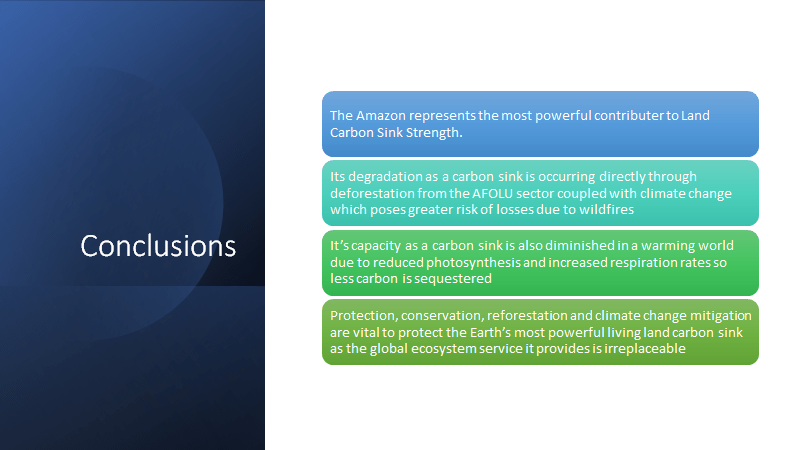 Conclusions

The Amazon represents the most powerful contributer to Land Carbon Sink Strength.

Its degradation as a carbon sink is occurring directly through deforestation from the AFOLU sector coupled with climate change which poses greater risk of losses due to wildfires

It's capacity as a carbon sink is also diminished in a warming world due to reduced photosynthesis and increased respiration rates so less carbon is sequestered

Protection, conservation, reforestation and climate change mitigation are vital to protect the Earth's most powerful living land carbon sink as the global ecosystem service it provides is irreplaceable